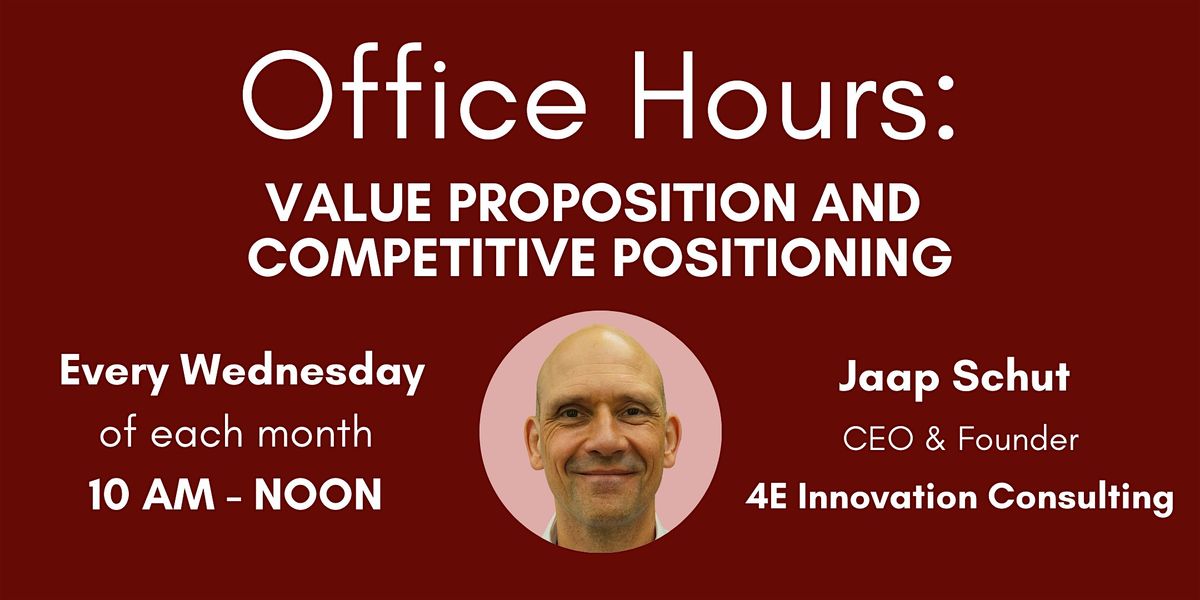 Office Hours:

VALUE PROPOSITION AND COMPETITIVE POSITIONING

Every Wednesday
of each month
10 AM - NOON

Jaap Schut
CEO & Founder
4E Innovation Consulting